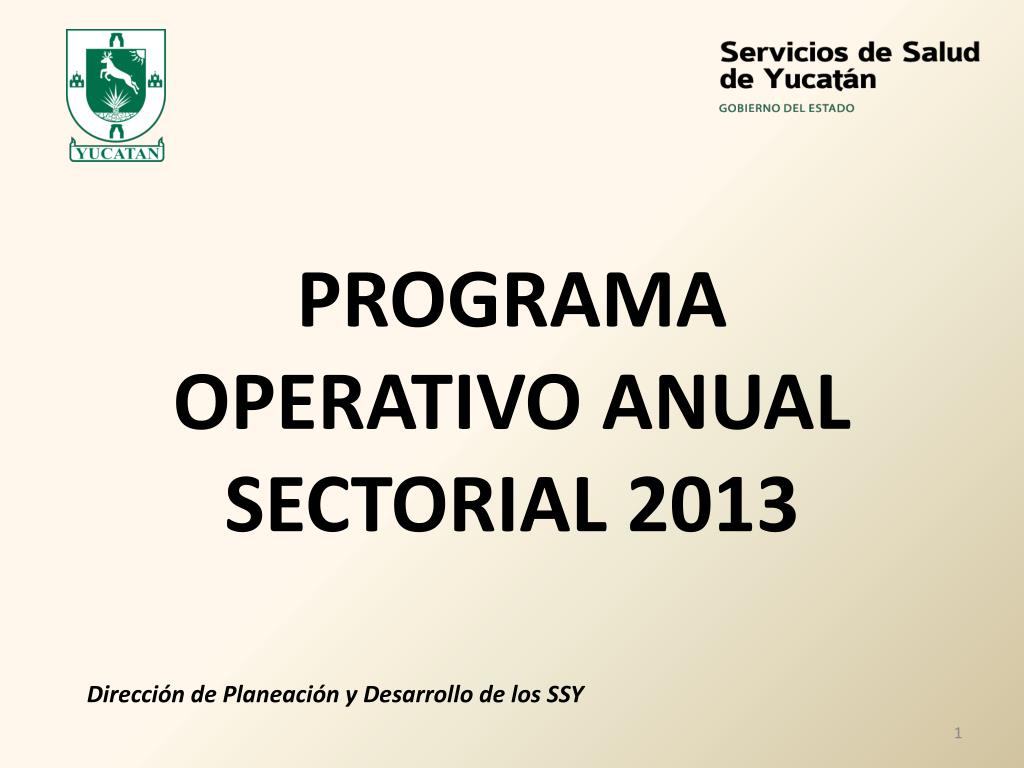 YUCATAN

Servicios de Salud de Yucatán
GOBIERNO DEL ESTADO

PROGRAMA OPERATIVO ANUAL SECTORIAL 2013

Dirección de Planeación y Desarrollo de los SSY

1